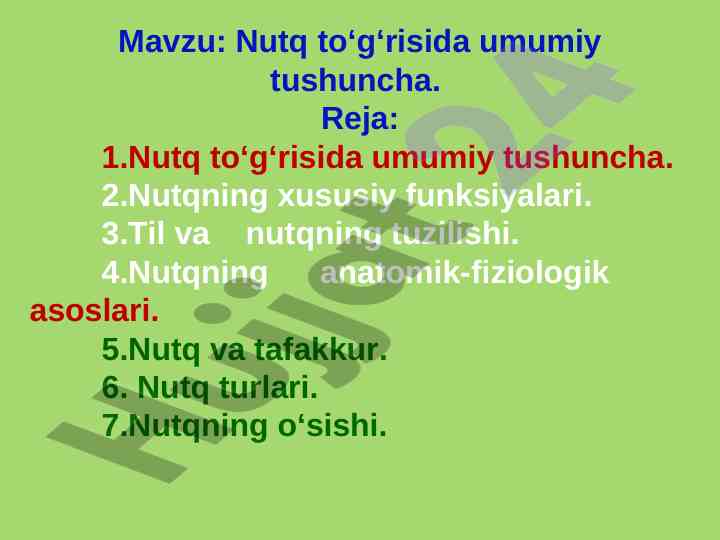 Mavzu: Nutq to‘g‘risida umumiy tushuncha.
Reja:
1.Nutq to‘g‘risida umumiy tushuncha.
2.Nutqning xususiy funksiyalari.
3.Til va nutqning tuzilishi.
4.Nutqning anatomik-fiziologik asoslari.
5.Nutq va tafakkur.
6. Nutq turlari.
7.Nutqning o‘sishi.

Hujjat24